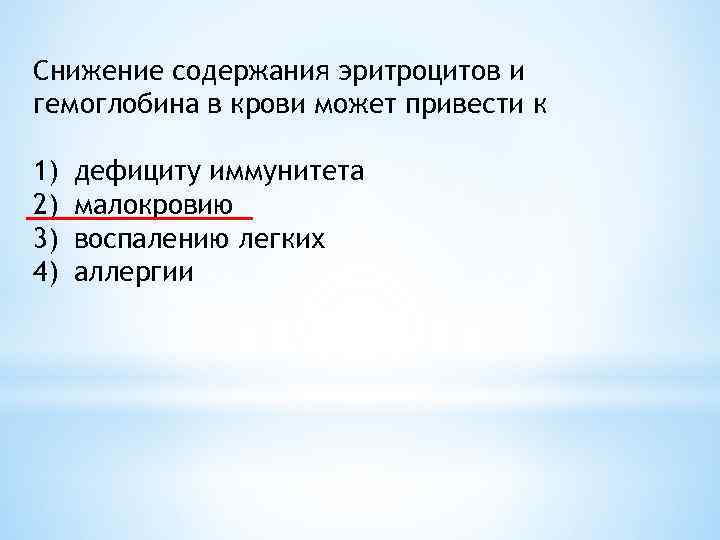 Снижение содержания эритроцитов и гемоглобина в крови может привести к

1) дефициту иммунитета
2) малокровию
3) воспалению легких
4) аллергии